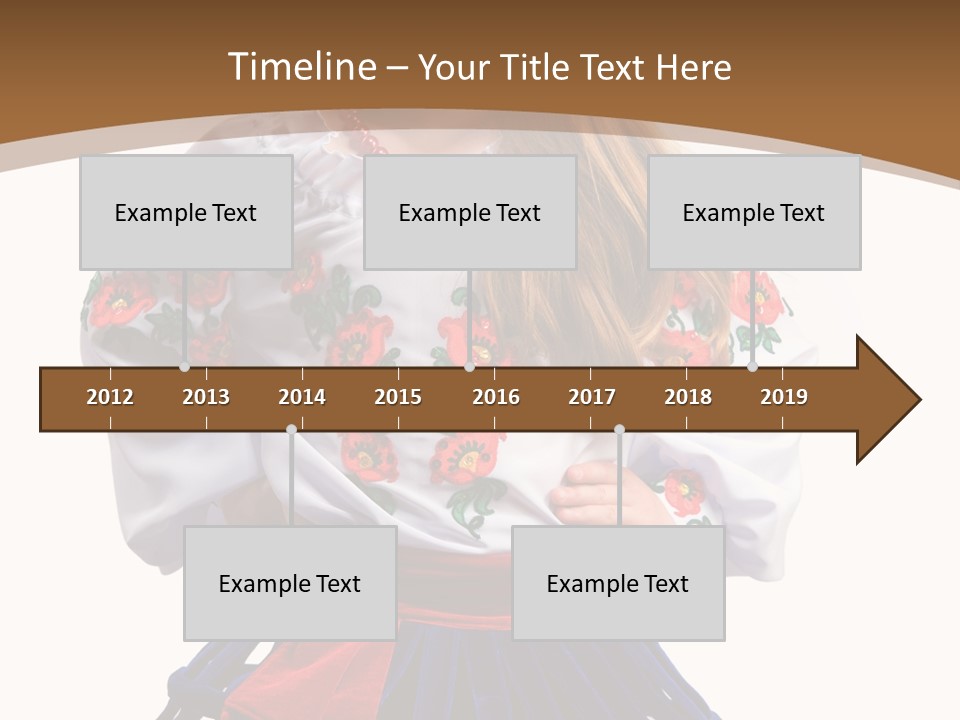 Timeline – Your Title Text Here

Example Text

Example Text

Example Text

2012 2013 2014 2015 2016 2017 2018 2019

Example Text

Example Text